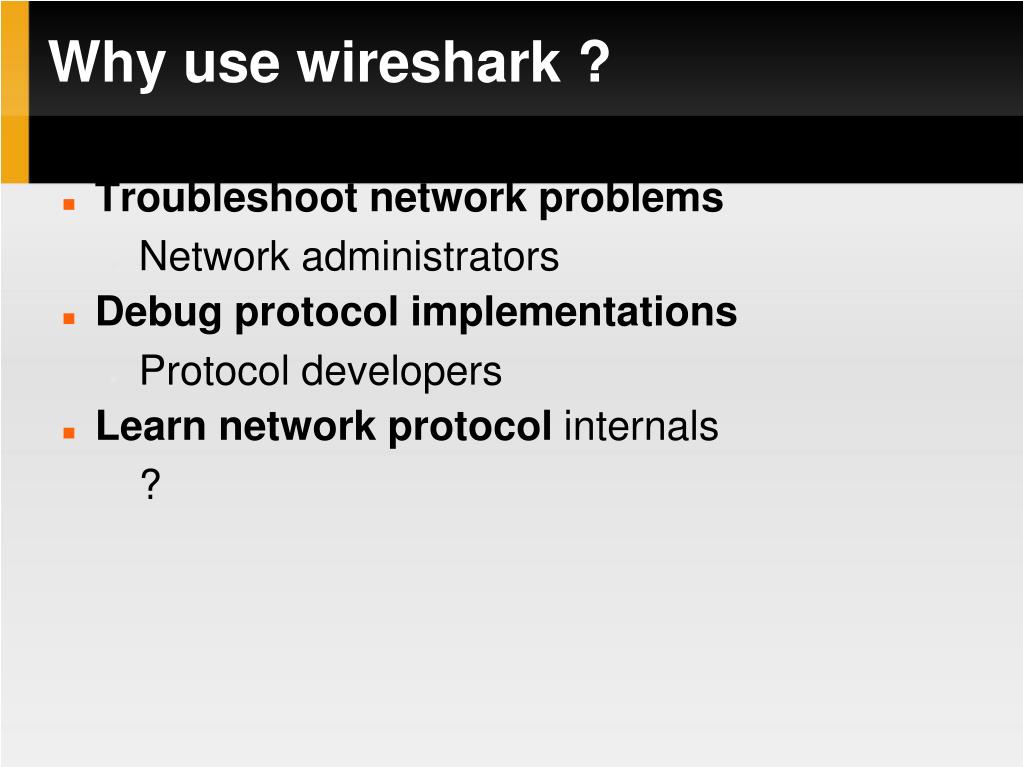 Why use wireshark ?

Troubleshoot network problems

Network administrators

Debug protocol implementations

Protocol developers

Learn network protocol internals

?